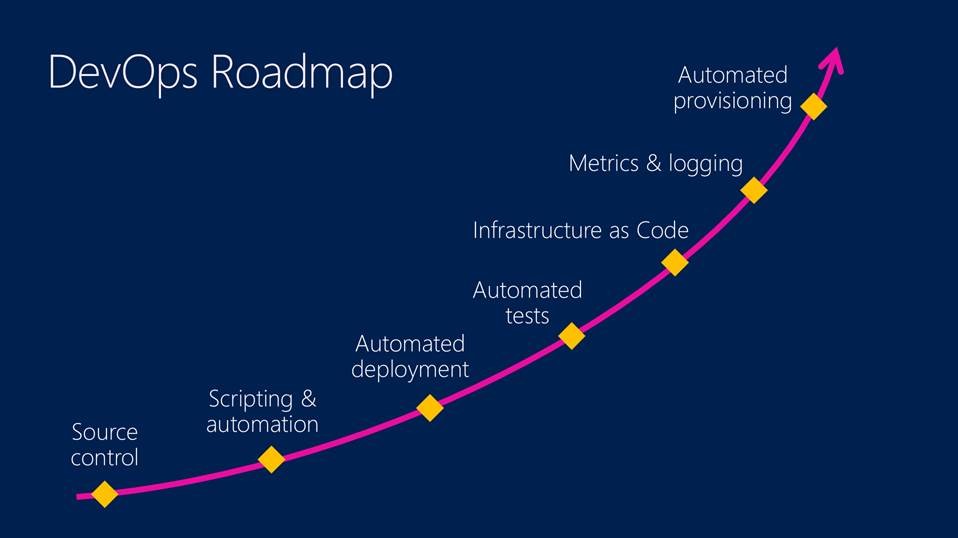 DevOps Roadmap

Source control

Scripting & automation

Automated deployment

Automated tests

Infrastructure as Code

Metrics & logging

Automated provisioning